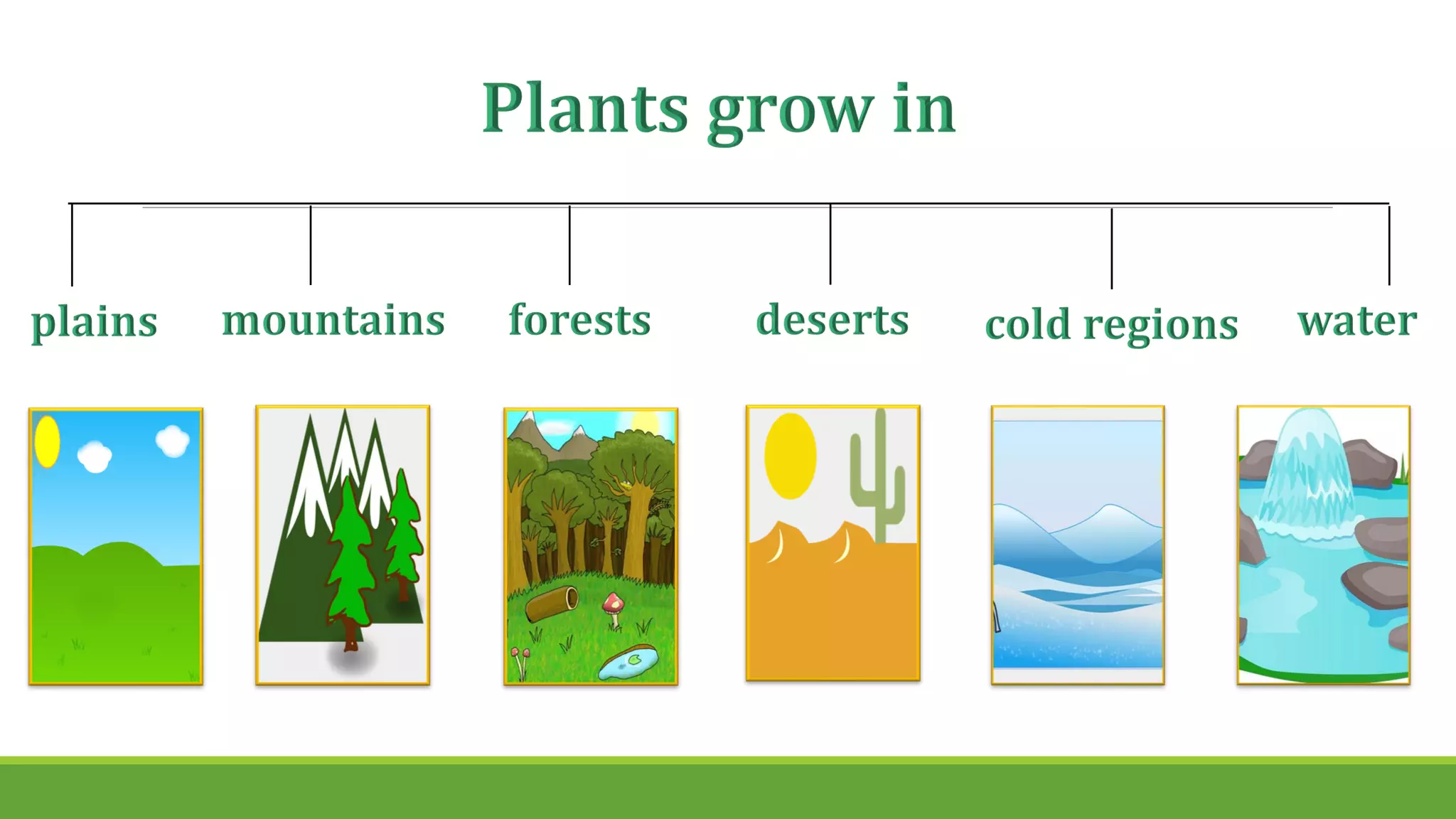 Plants grow in

plains mountains forests deserts cold regions water